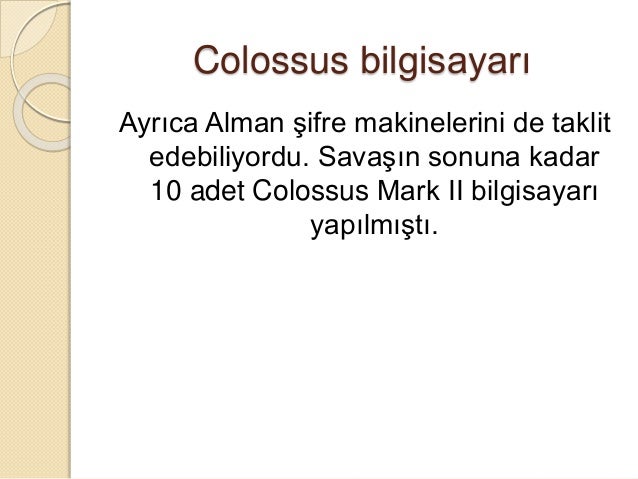 Colossus bilgisayarı

Ayrıca Alman şifre makinelerini de taklit edebiliyordu. Savaşın sonuna kadar 10 adet Colossus Mark II bilgisayarı yapılmıştı.